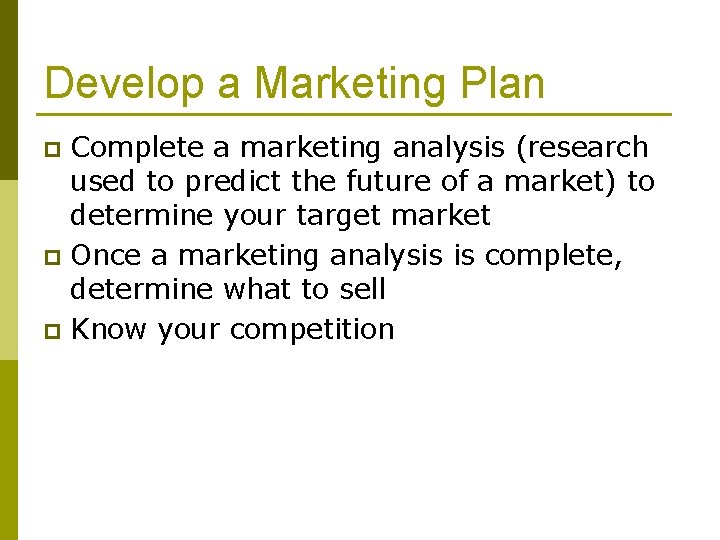 Develop a Marketing Plan

- Complete a marketing analysis (research used to predict the future of a market) to determine your target market
- Once a marketing analysis is complete, determine what to sell
- Know your competition